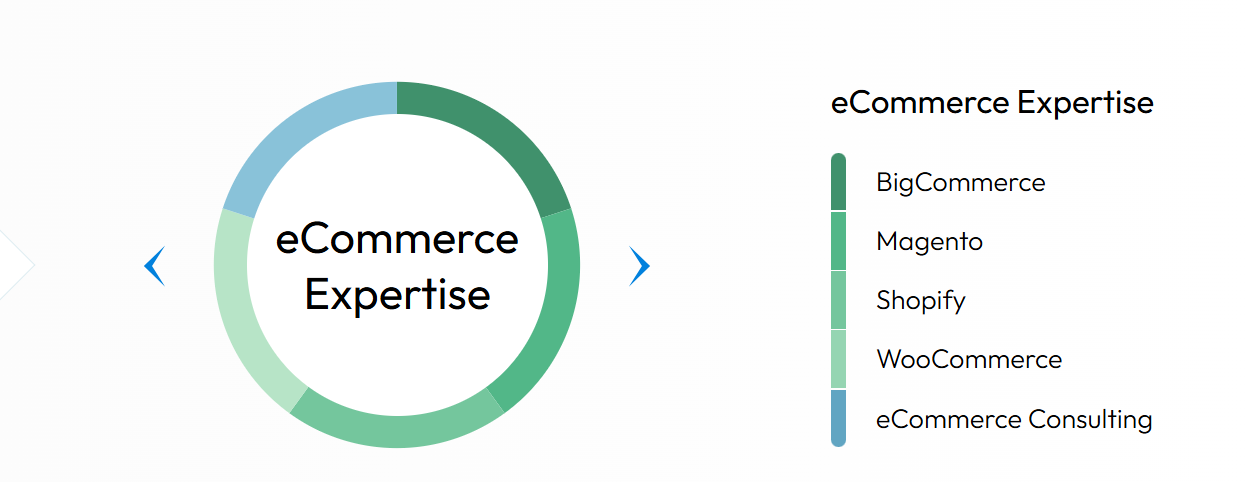 eCommerce Expertise

eCommerce Expertise

BigCommerce

Magento

Shopify

WooCommerce

eCommerce Consulting